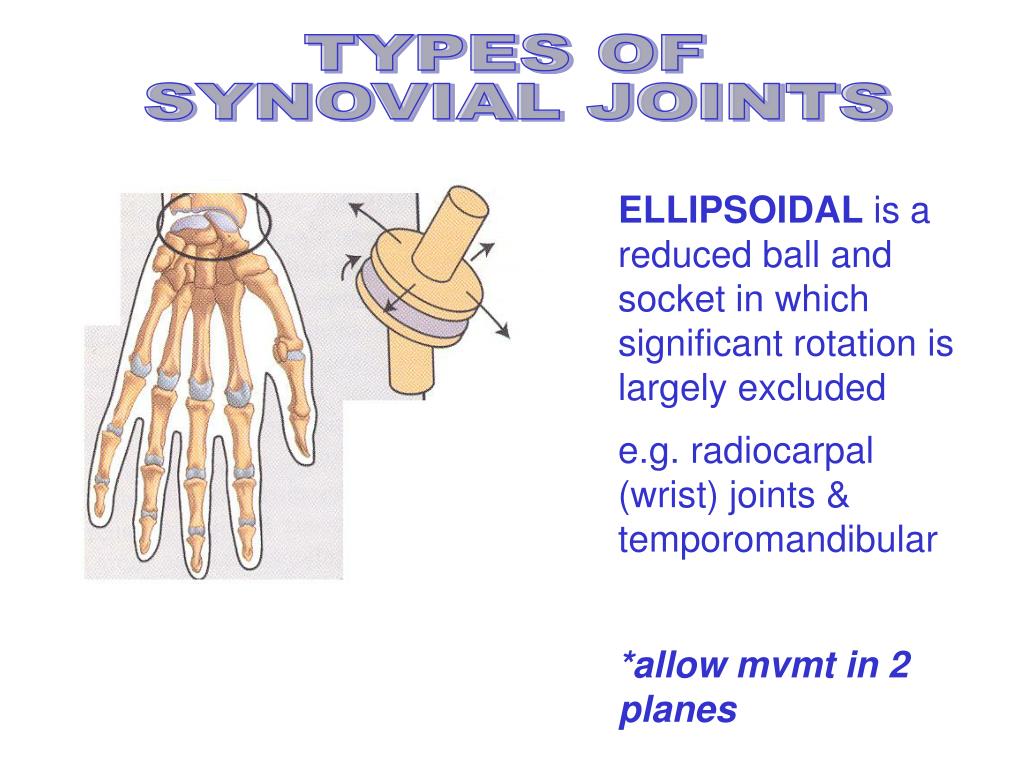 TYPES OF
SYNOVIAL JOINTS

ELLIPSOIDAL is a reduced ball and socket in which significant rotation is largely excluded

e.g. radiocarpal (wrist) joints & temporomandibular

*allow mvmt in 2 planes